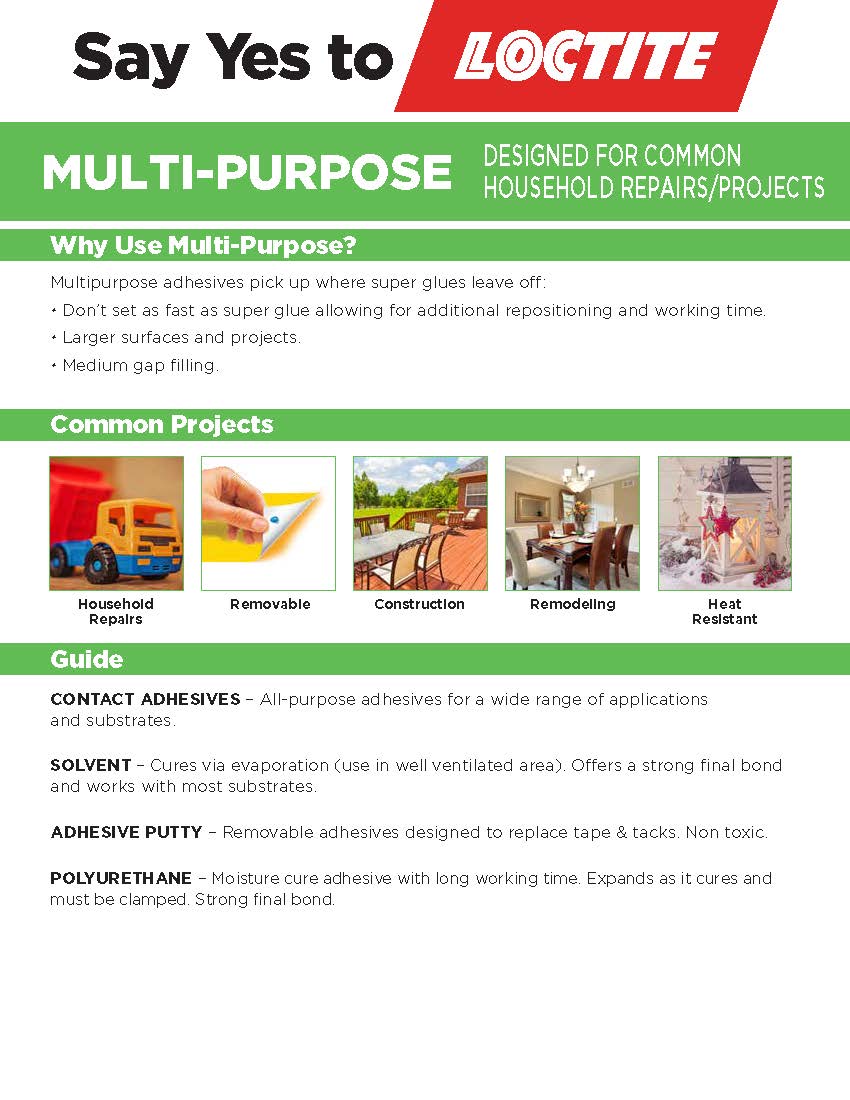 Say Yes to LOCTITE

MULTI-PURPOSE

DESIGNED FOR COMMON HOUSEHOLD REPAIRS/PROJECTS

Why Use Multi-Purpose?

Multipurpose adhesives pick up where super glues leave off:
• Don't set as fast as super glue allowing for additional repositioning and working time.
• Larger surfaces and projects.
• Medium gap filling.

Common Projects

Household Repairs

Removable

Construction

Remodeling

Heat Resistant

Guide

CONTACT ADHESIVES – All-purpose adhesives for a wide range of applications and substrates.

SOLVENT – Cures via evaporation (use in well ventilated area). Offers a strong final bond and works with most substrates.

ADHESIVE PUTTY – Removable adhesives designed to replace tape & tacks. Non toxic.

POLYURETHANE – Moisture cure adhesive with long working time. Expands as it cures and must be clamped. Strong final bond.